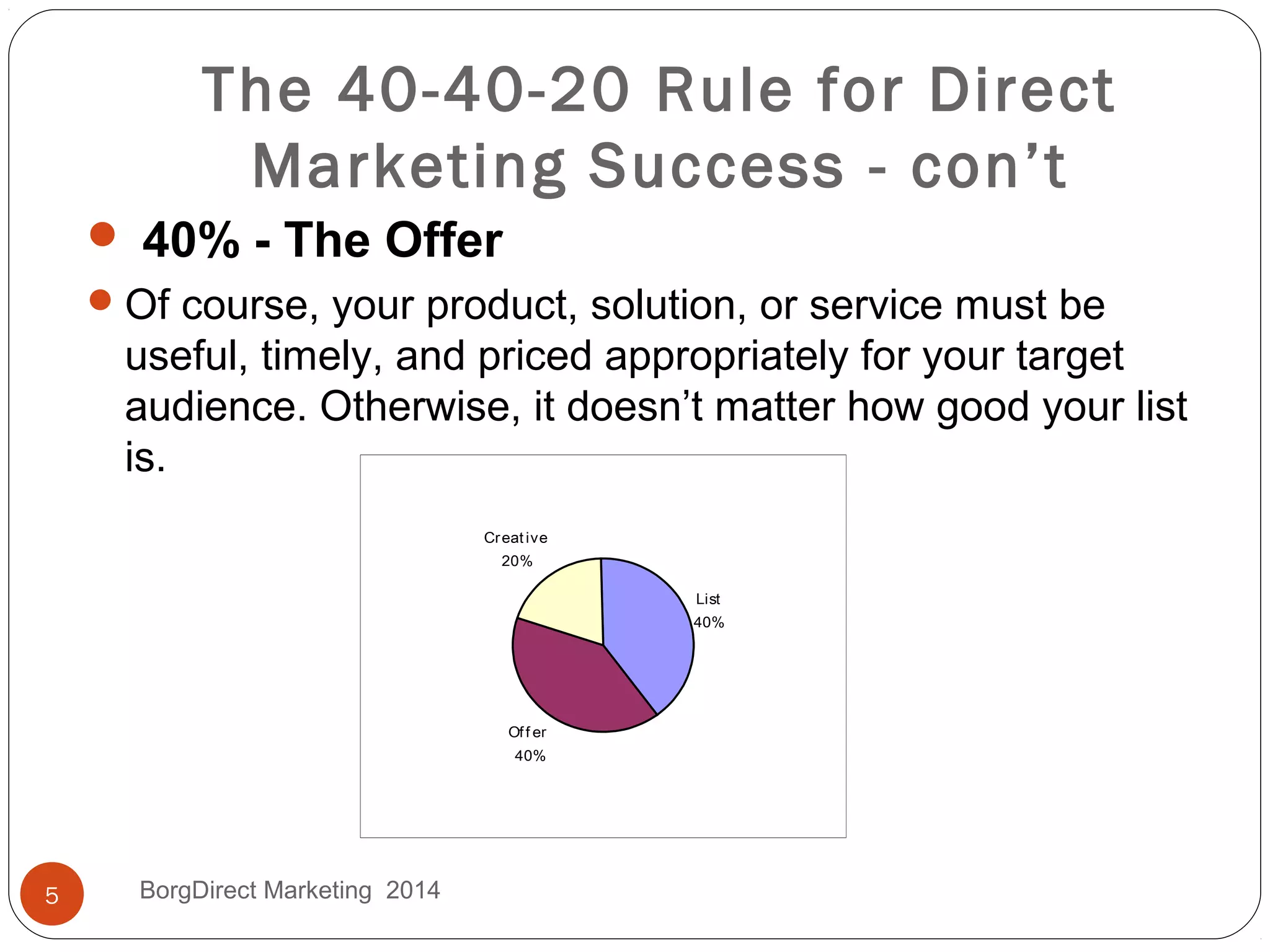 The 40-40-20 Rule for Direct Marketing Success - con't

40% - The Offer

Of course, your product, solution, or service must be useful, timely, and priced appropriately for your target audience. Otherwise, it doesn't matter how good your list is.

Creative
20%

List
40%

Offer
40%

5

BorgDirect Marketing 2014